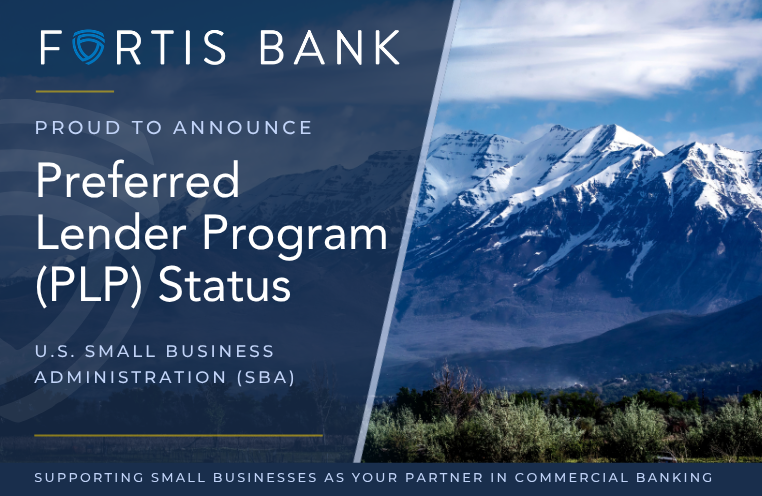 FORTIS BANK

PROUD TO ANNOUNCE

Preferred Lender Program (PLP) Status

U.S. SMALL BUSINESS ADMINISTRATION (SBA)

SUPPORTING SMALL BUSINESSES AS YOUR PARTNER IN COMMERCIAL BANKING